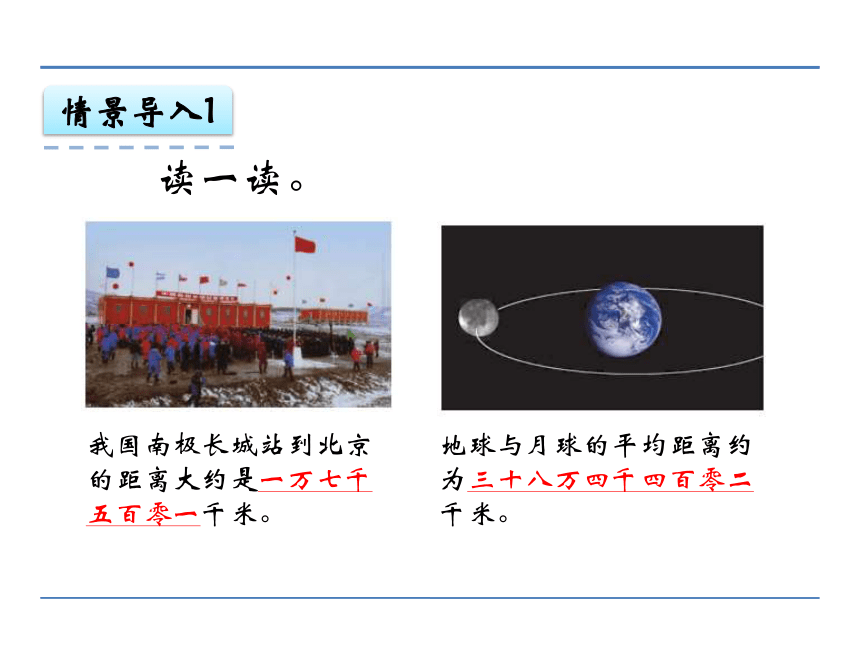 情景导入1

读一读。

我国南极长城站到北京的距离大约是一万七千五百零一千米。

地球与月球的平均距离约为三十八万四千四百零二千米。